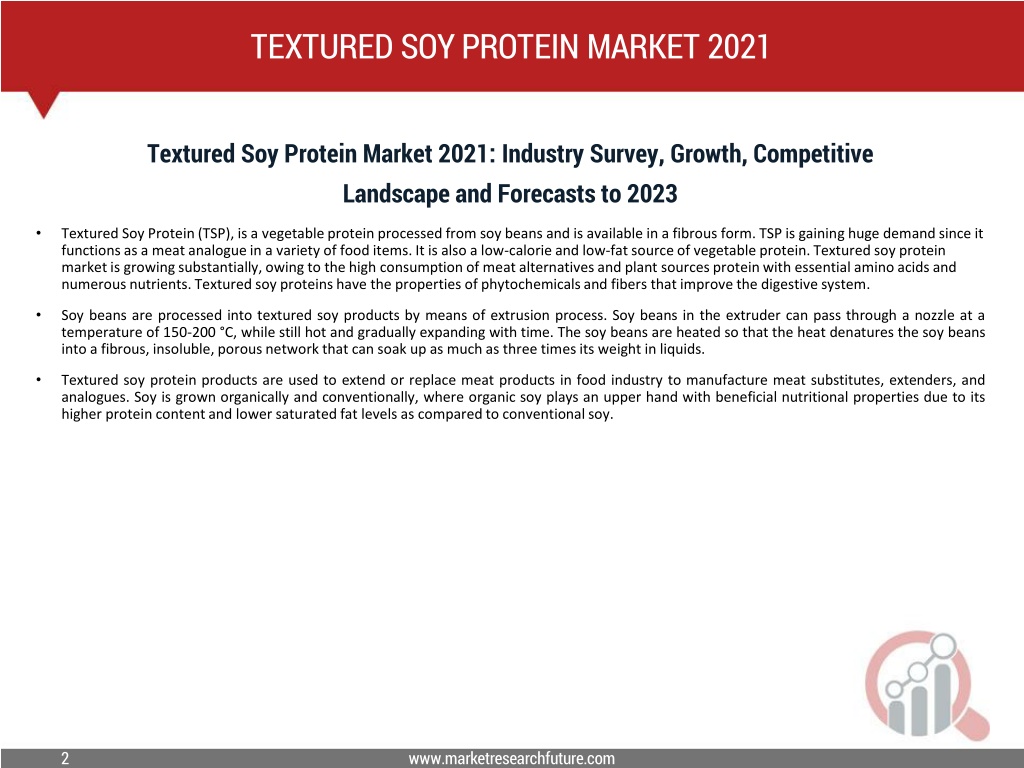 TEXTURED SOY PROTEIN MARKET 2021

Textured Soy Protein Market 2021: Industry Survey, Growth, Competitive Landscape and Forecasts to 2023

• Textured Soy Protein (TSP), is a vegetable protein processed from soy beans and is available in a fibrous form. TSP is gaining huge demand since it functions as a meat analogue in a variety of food items. It is also a low-calorie and low-fat source of vegetable protein. Textured soy protein market is growing substantially, owing to the high consumption of meat alternatives and plant sources protein with essential amino acids and numerous nutrients. Textured soy proteins have the properties of phytochemicals and fibers that improve the digestive system.

• Soy beans are processed into textured soy products by means of extrusion process. Soy beans in the extruder can pass through a nozzle at a temperature of 150-200 °C, while still hot and gradually expanding with time. The soy beans are heated so that the heat denatures the soy beans into a fibrous, insoluble, porous network that can soak up as much as three times its weight in liquids.

• Textured soy protein products are used to extend or replace meat products in food industry to manufacture meat substitutes, extenders, and analogues. Soy is grown organically and conventionally, where organic soy plays an upper hand with beneficial nutritional properties due to its higher protein content and lower saturated fat levels as compared to conventional soy.

2

www.marketresearchfuture.com